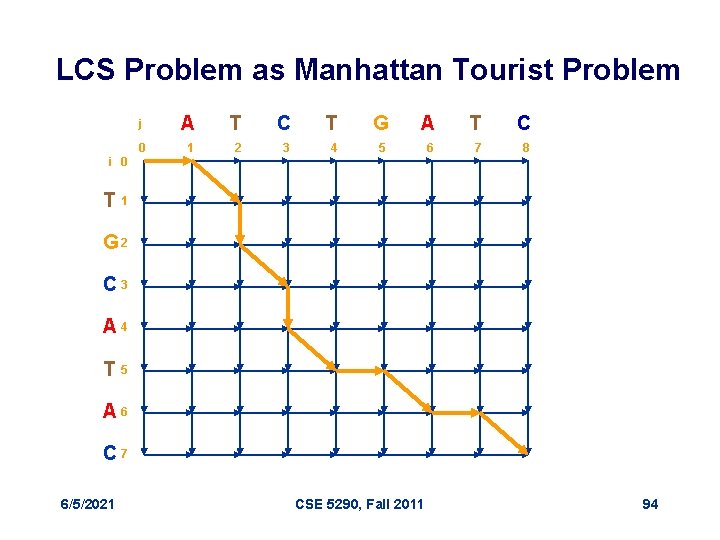 LCS Problem as Manhattan Tourist Problem

j A T C T G A T C
0 1 2 3 4 5 6 7 8

i 0
T 1
G 2
C 3
A 4
T 5
A 6
C 7

6/5/2021 CSE 5290, Fall 2011 94